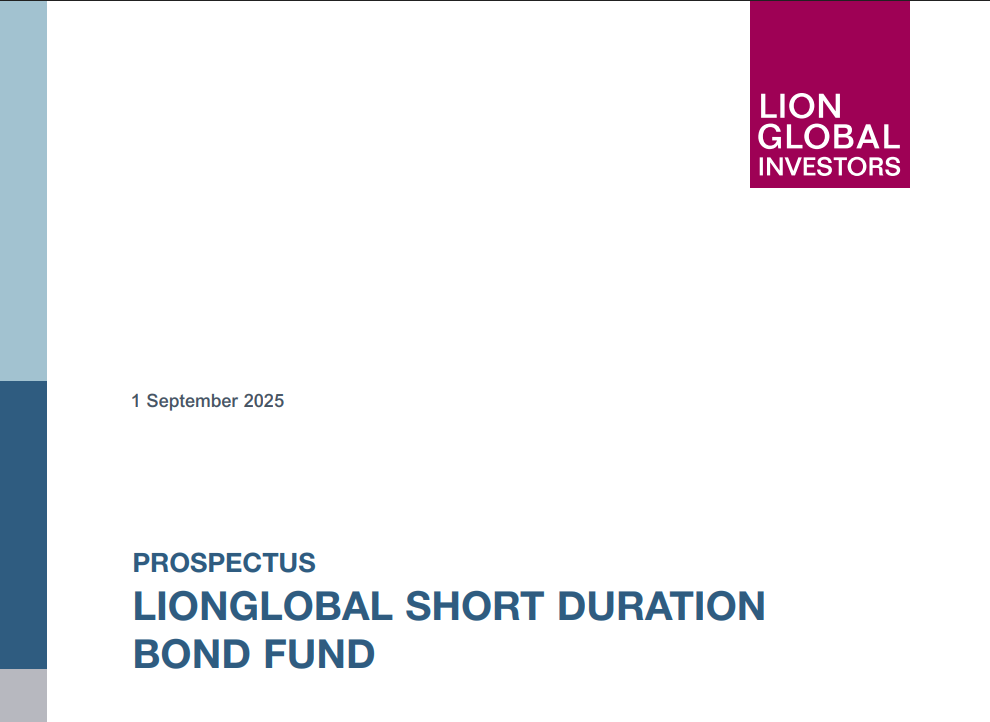 LION
GLOBAL
INVESTORS

1 September 2025

PROSPECTUS
LIONGLOBAL SHORT DURATION BOND FUND